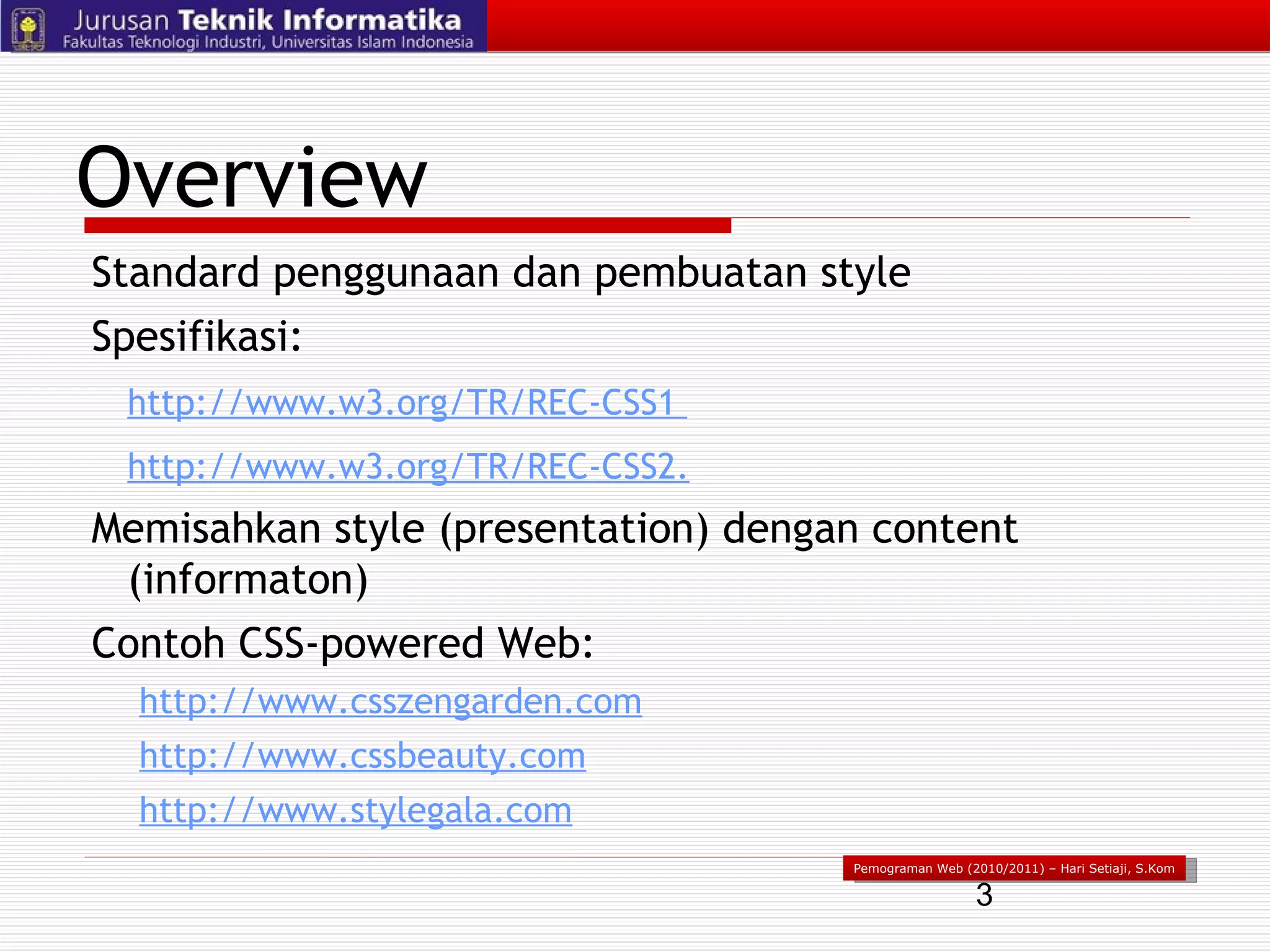 Jurusan Teknik Informatika
Fakultas Teknologi Industri, Universitas Islam Indonesia

Overview

Standard penggunaan dan pembuatan style

Spesifikasi:

http://www.w3.org/TR/REC-CSS1

http://www.w3.org/TR/REC-CSS2.

Memisahkan style (presentation) dengan content (informaton)

Contoh CSS-powered Web:

http://www.csszengarden.com

http://www.cssbeauty.com

http://www.stylegala.com

Pemograman Web (2010/2011) – Hari Setiaji, S.Kom

3